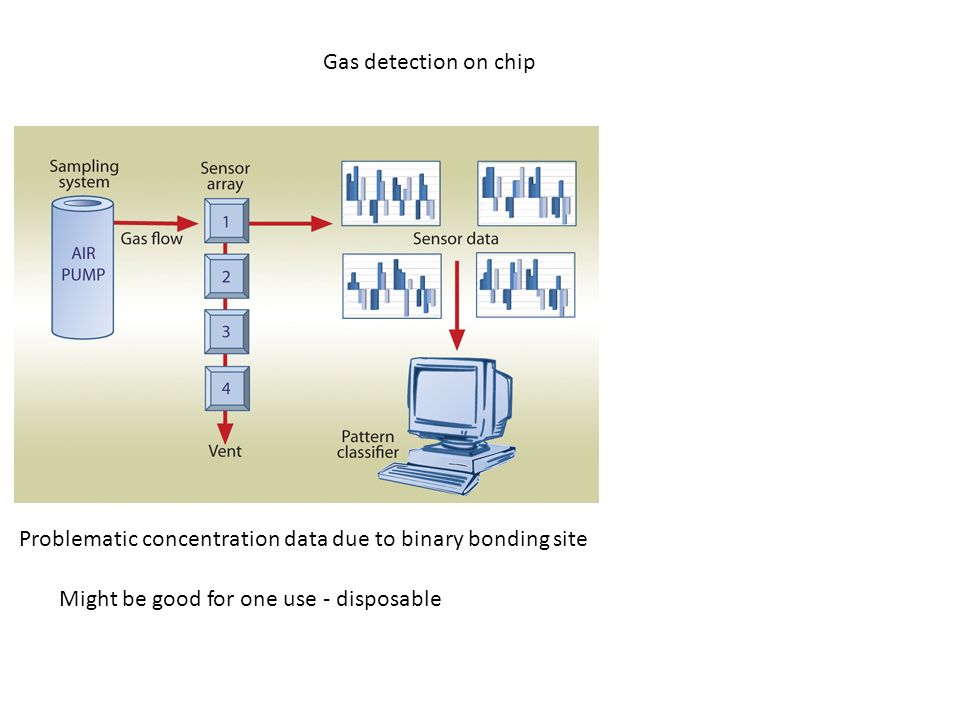 Gas detection on chip

Sampling system

AIR PUMP

Gas flow

Sensor array

1

2

3

4

Vent

Sensor data

Pattern classifier

Problematic concentration data due to binary bonding site

Might be good for one use - disposable